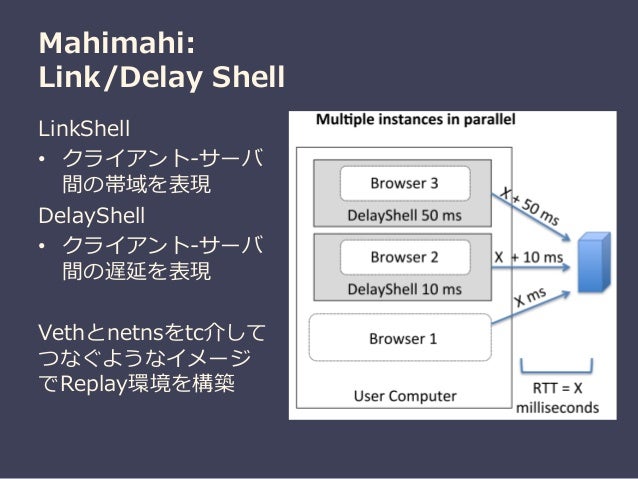 Mahimahi:
Link/Delay Shell

LinkShell
• クライアント-サーバ間の帯域を表現
DelayShell
• クライアント-サーバ間の遅延を表現

Vethとnetnsをtc介してつなぐようなイメージでReplay環境を構築

Multiple instances in parallel

Browser 3
DelayShell 50 ms
Browser 2
DelayShell 10 ms
Browser 1
User Computer

X + 50 ms
X + 10 ms
X ms

RTT = X milliseconds